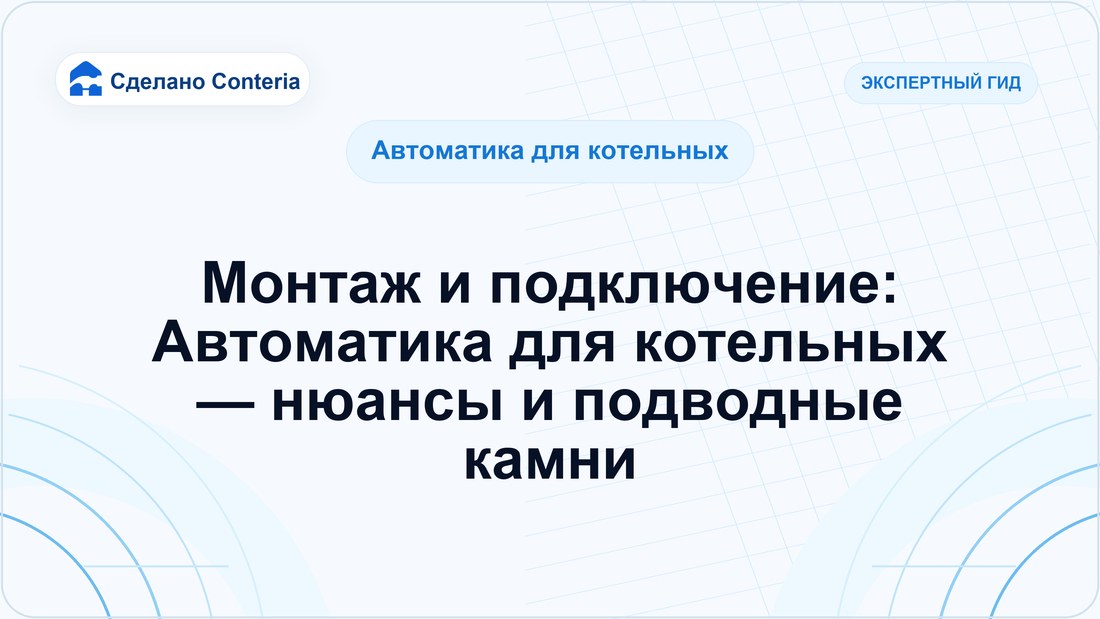 Сделано Conteria

ЭКСПЕРТНЫЙ ГИД

Автоматика для котельных

Монтаж и подключение: Автоматика для котельных — нюансы и подводные камни